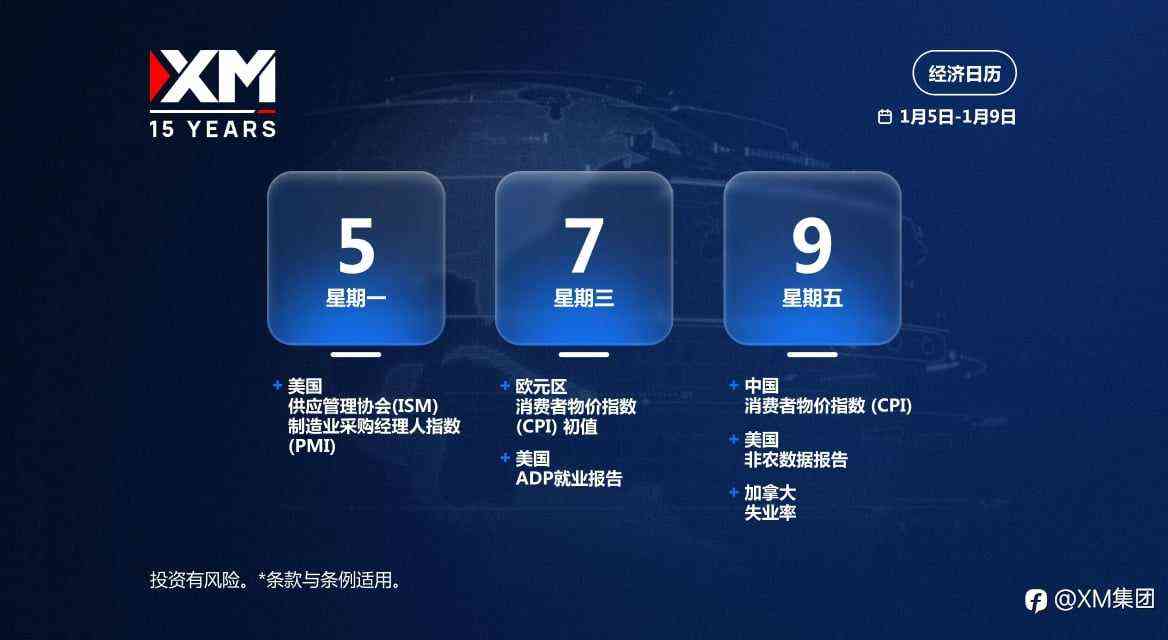 XM
15 YEARS

经济日历

1月5日-1月9日

5
星期一

+ 美国
供应管理协会(ISM)
制造业采购经理人指数
(PMI)

7
星期三

+ 欧元区
消费者物价指数
(CPI) 初值

+ 美国
ADP就业报告

9
星期五

+ 中国
消费者物价指数 (CPI)

+ 美国
非农数据报告

+ 加拿大
失业率

投资有风险。*条款与条例适用。

@XM集团